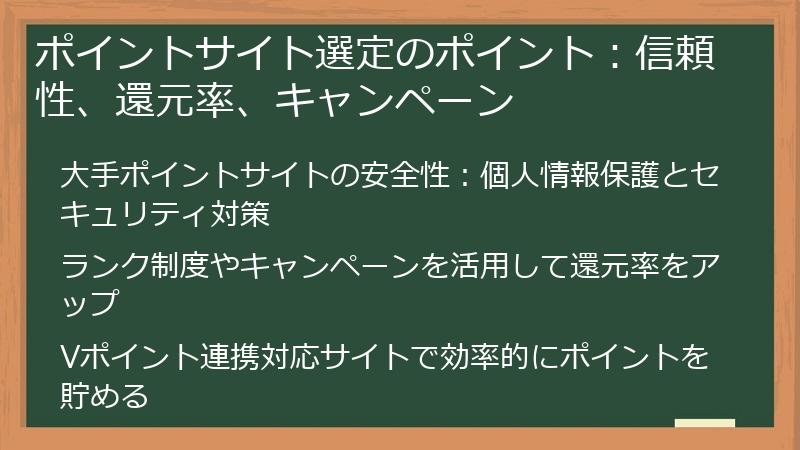 ポイントサイト選定のポイント：信頼性、還元率、キャンペーン

大手ポイントサイトの安全性：個人情報保護とセキュリティ対策

ランク制度やキャンペーンを活用して還元率をアップ

Vポイント連携対応サイトで効率的にポイントを貯める